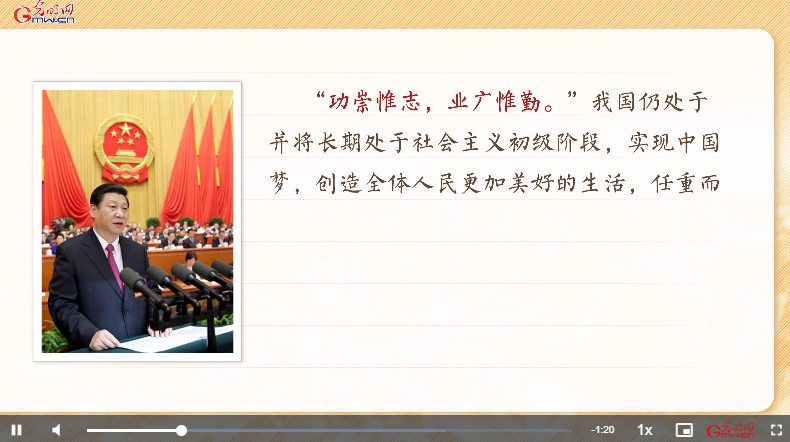 光明网 Gmw.cn

“功崇惟志，业广惟勤。”我国仍处于并将长期处于社会主义初级阶段，实现中国梦，创造全体人民更加美好的生活，任重而

-1:20 1x 光明网 Gmw.cn